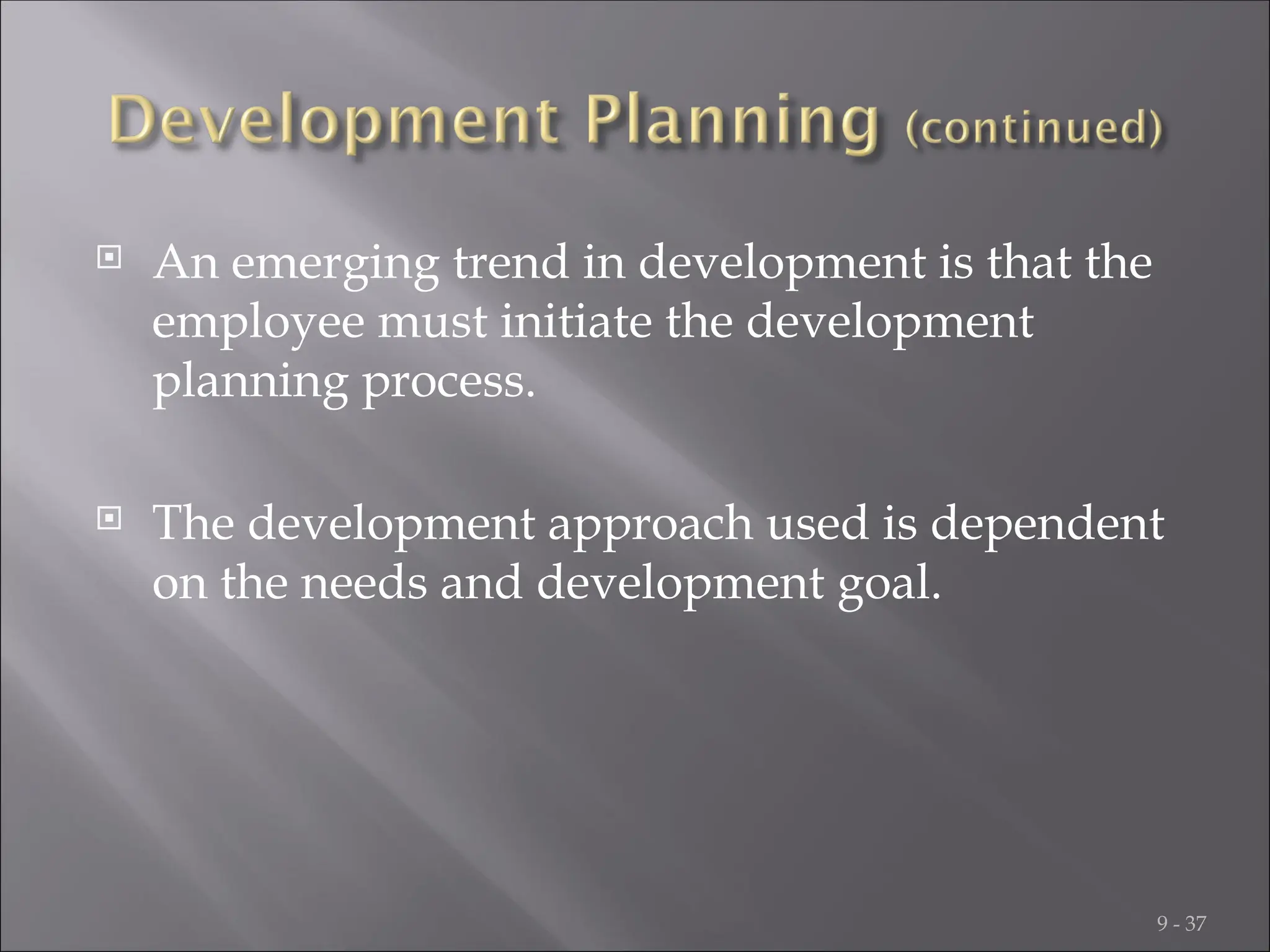 Development Planning (continued)

An emerging trend in development is that the employee must initiate the development planning process.

The development approach used is dependent on the needs and development goal.

9 - 37